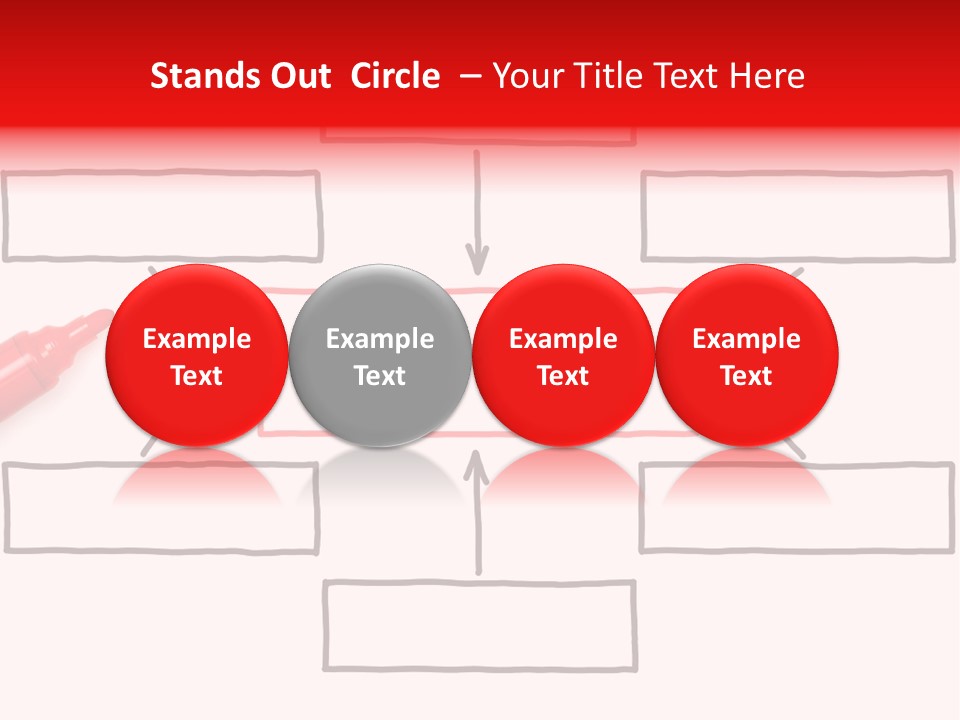 Stands Out  Circle  – Your Title Text Here

Example Text

Example Text

Example Text

Example Text